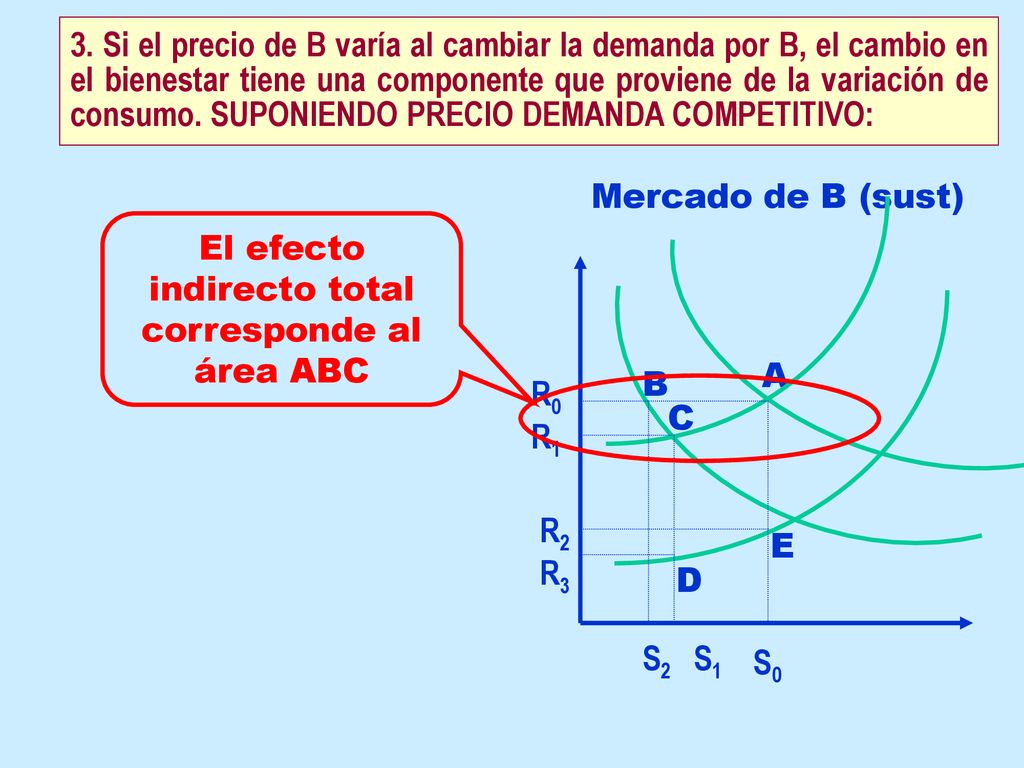 3. Si el precio de B varía al cambiar la demanda por B, el cambio en el bienestar tiene una componente que proviene de la variación de consumo. SUPONIENDO PRECIO DEMANDA COMPETITIVO:

Mercado de B (sust)

El efecto indirecto total corresponde al área ABC

$R_0$
$R_1$
$R_2$
$R_3$

B
A
C
E
D

$S_2$ $S_1$ $S_0$